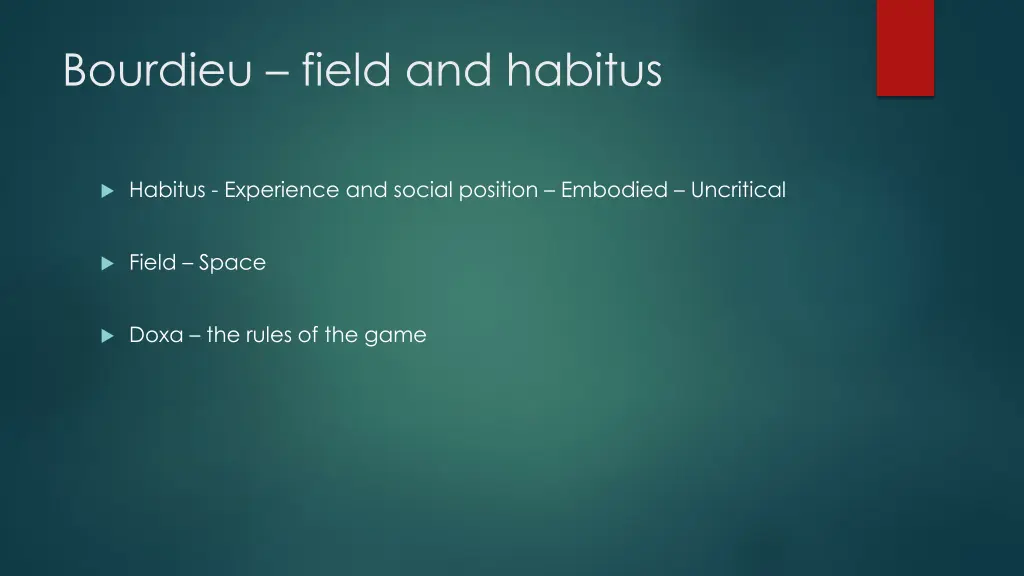 Bourdieu – field and habitus

Habitus - Experience and social position – Embodied – Uncritical

Field – Space

Doxa – the rules of the game